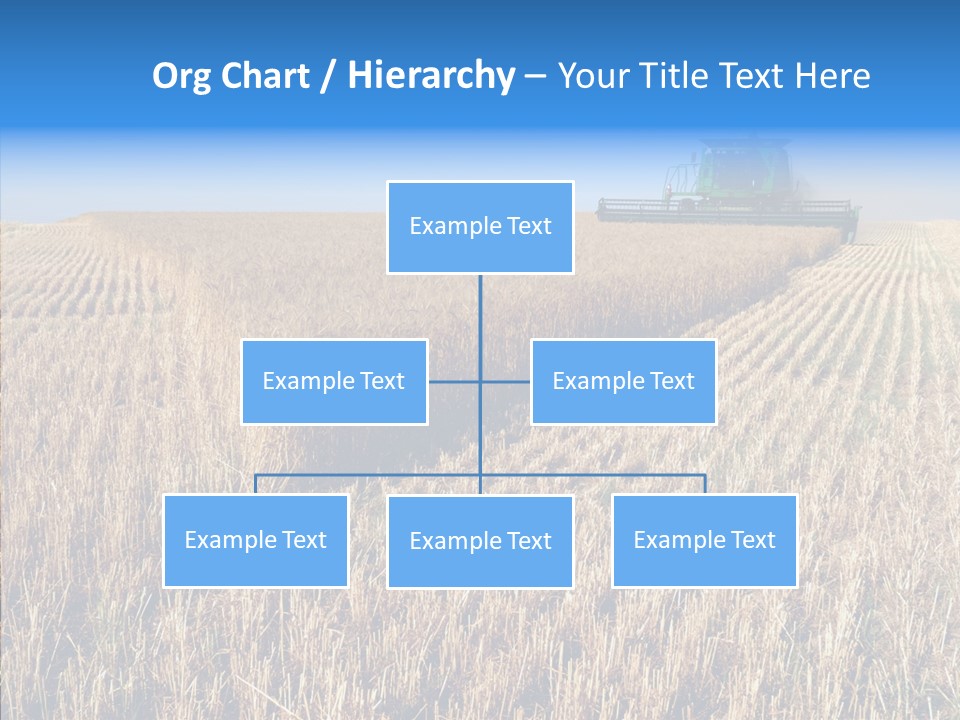 Org Chart / Hierarchy – Your Title Text Here

Example Text

Example Text

Example Text

Example Text

Example Text

Example Text